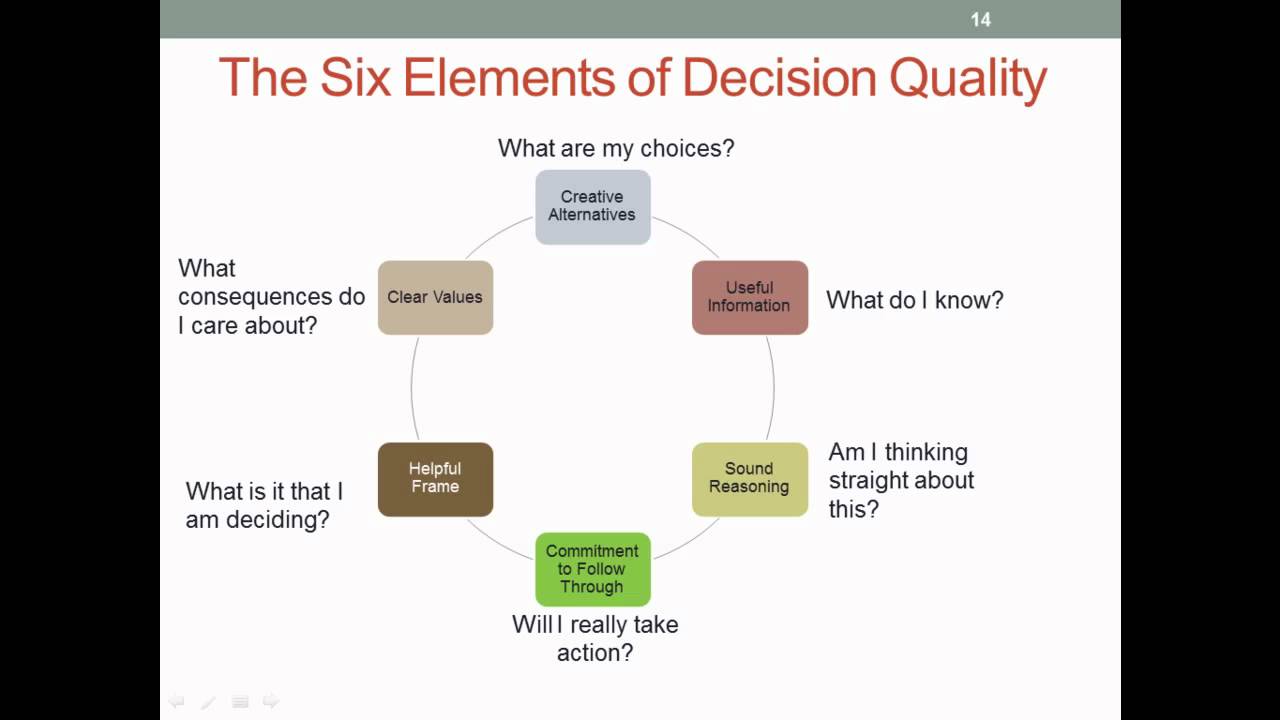 14

The Six Elements of Decision Quality

What are my choices?

Creative Alternatives

Useful Information

What do I know?

Sound Reasoning

Am I thinking straight about this?

Commitment to Follow Through

Will I really take action?

Helpful Frame

What is it that I am deciding?

Clear Values

What consequences do I care about?